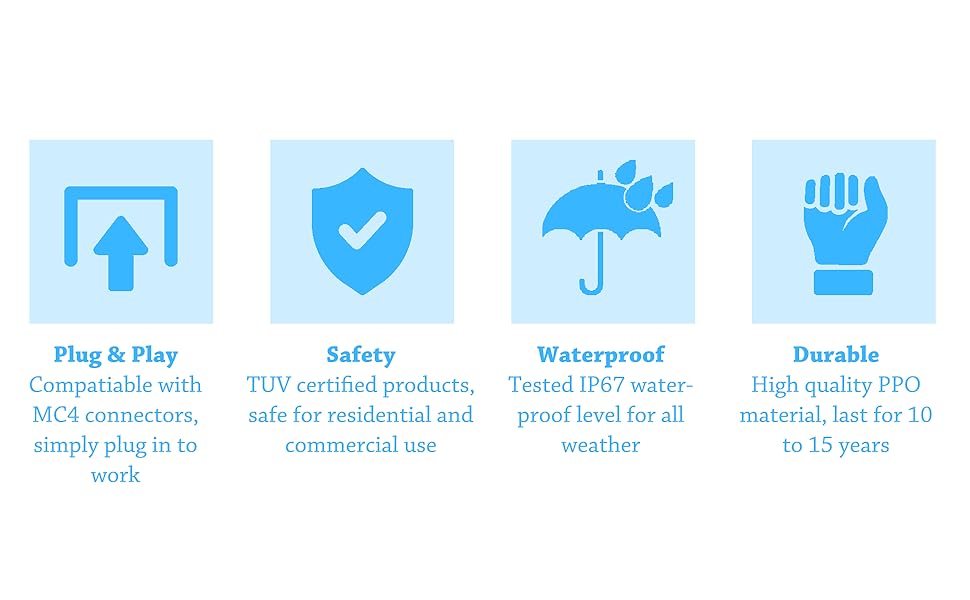 Plug & Play
Compatiable with MC4 connectors, simply plug in to work

Safety
TUV certified products, safe for residential and commercial use

Waterproof
Tested IP67 waterproof level for all weather

Durable
High quality PPO material, last for 10 to 15 years